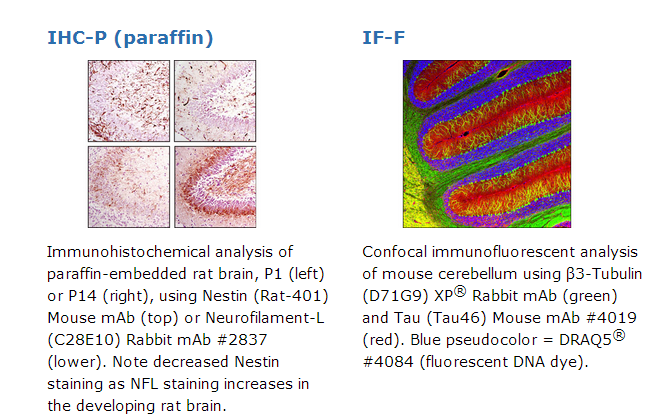 IHC-P (paraffin)

Immunohistochemical analysis of paraffin-embedded rat brain, P1 (left) or P14 (right), using Nestin (Rat-401) Mouse mAb (top) or Neurofilament-L (C28E10) Rabbit mAb #2837 (lower). Note decreased Nestin staining as NFL staining increases in the developing rat brain.

IF-F

Confocal immunofluorescent analysis of mouse cerebellum using β3-Tubulin (D71G9) XP® Rabbit mAb (green) and Tau (Tau46) Mouse mAb #4019 (red). Blue pseudocolor = DRAQ5® #4084 (fluorescent DNA dye).